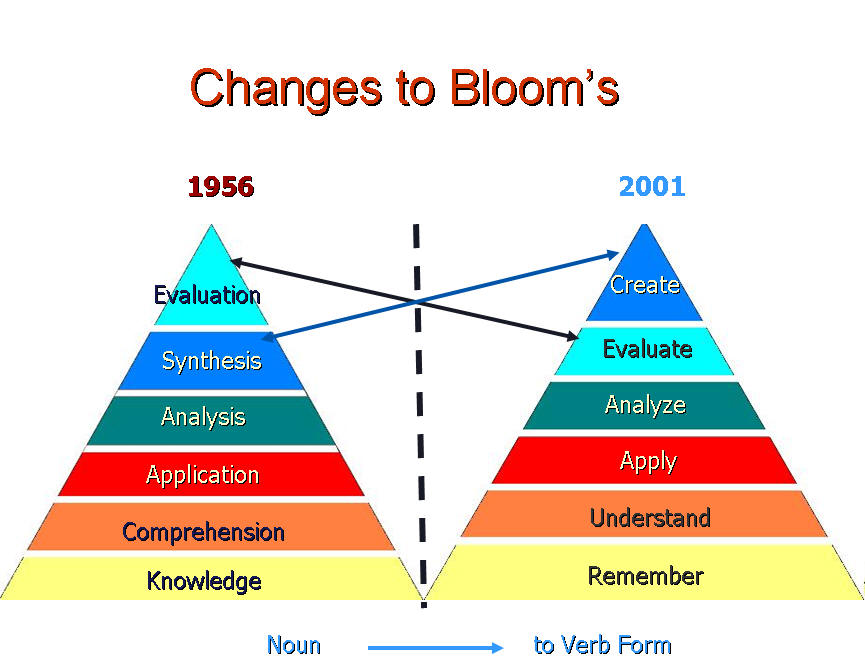 Changes to Bloom's

1956

Evaluation
Synthesis
Analysis
Application
Comprehension
Knowledge

2001

Create
Evaluate
Analyze
Apply
Understand
Remember

Noun to Verb Form